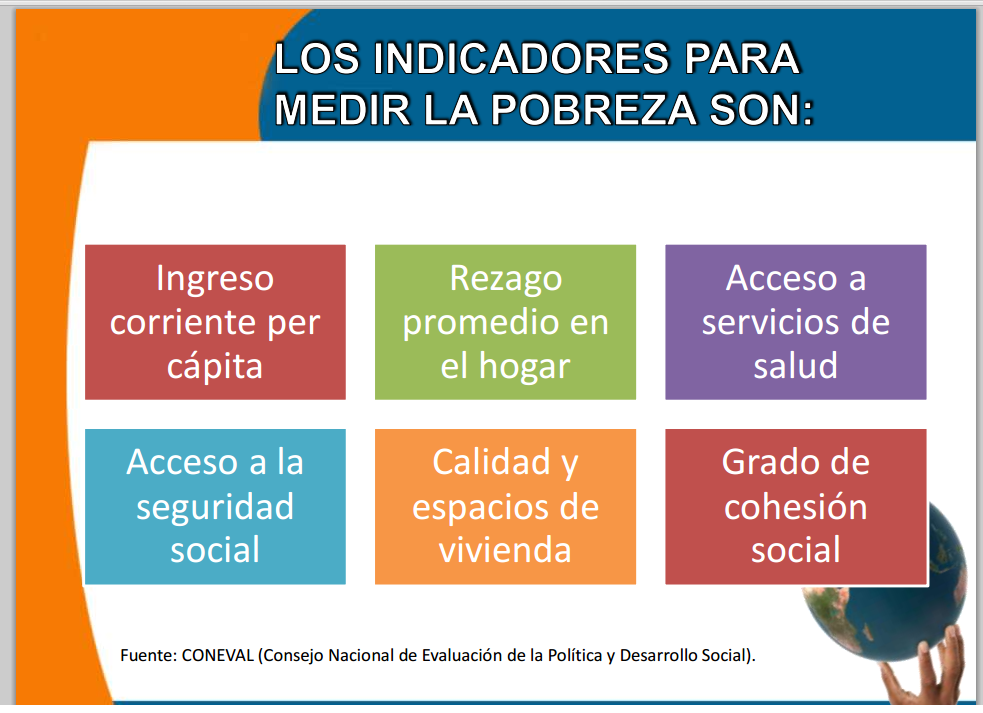 LOS INDICADORES PARA MEDIR LA POBREZA SON:

Ingreso corriente per cápita

Rezago promedio en el hogar

Acceso a servicios de salud

Acceso a la seguridad social

Calidad y espacios de vivienda

Grado de cohesión social

Fuente: CONEVAL (Consejo Nacional de Evaluación de la Política y Desarrollo Social).